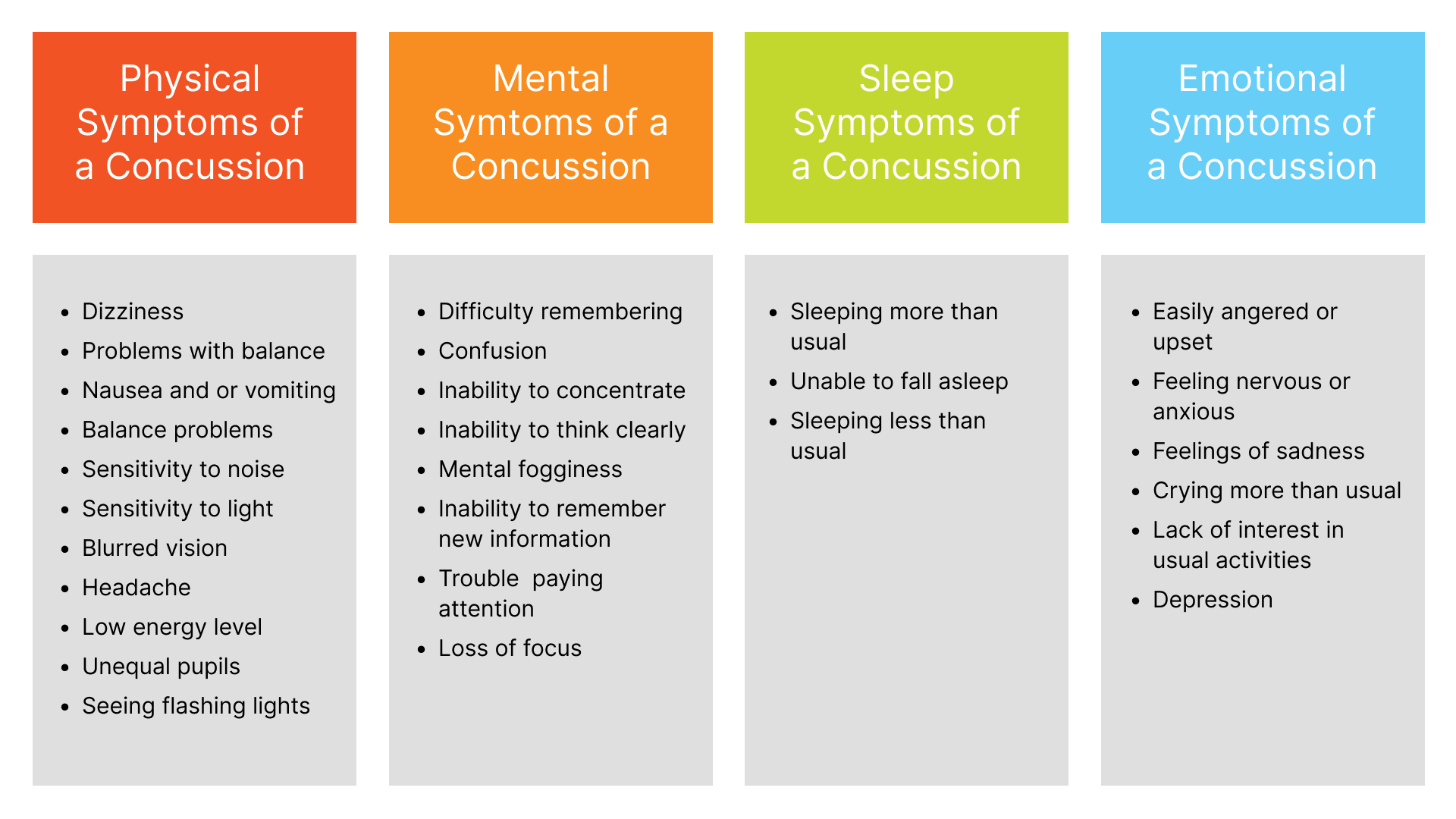 Physical Symptoms of a Concussion

- Dizziness
- Problems with balance
- Nausea and or vomiting
- Balance problems
- Sensitivity to noise
- Sensitivity to light
- Blurred vision
- Headache
- Low energy level
- Unequal pupils
- Seeing flashing lights

Mental Symtoms of a Concussion

- Difficulty remembering
- Confusion
- Inability to concentrate
- Inability to think clearly
- Mental fogginess
- Inability to remember new information
- Trouble paying attention
- Loss of focus

Sleep Symptoms of a Concussion

- Sleeping more than usual
- Unable to fall asleep
- Sleeping less than usual

Emotional Symptoms of a Concussion

- Easily angered or upset
- Feeling nervous or anxious
- Feelings of sadness
- Crying more than usual
- Lack of interest in usual activities
- Depression